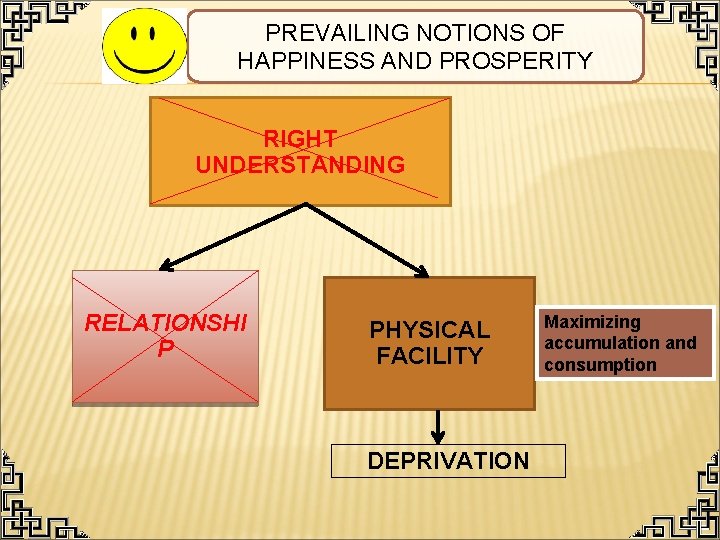 PREVAILING NOTIONS OF HAPPINESS AND PROSPERITY

RIGHT UNDERSTANDING

RELATIONSHI P

PHYSICAL FACILITY

Maximizing accumulation and consumption

DEPRIVATION